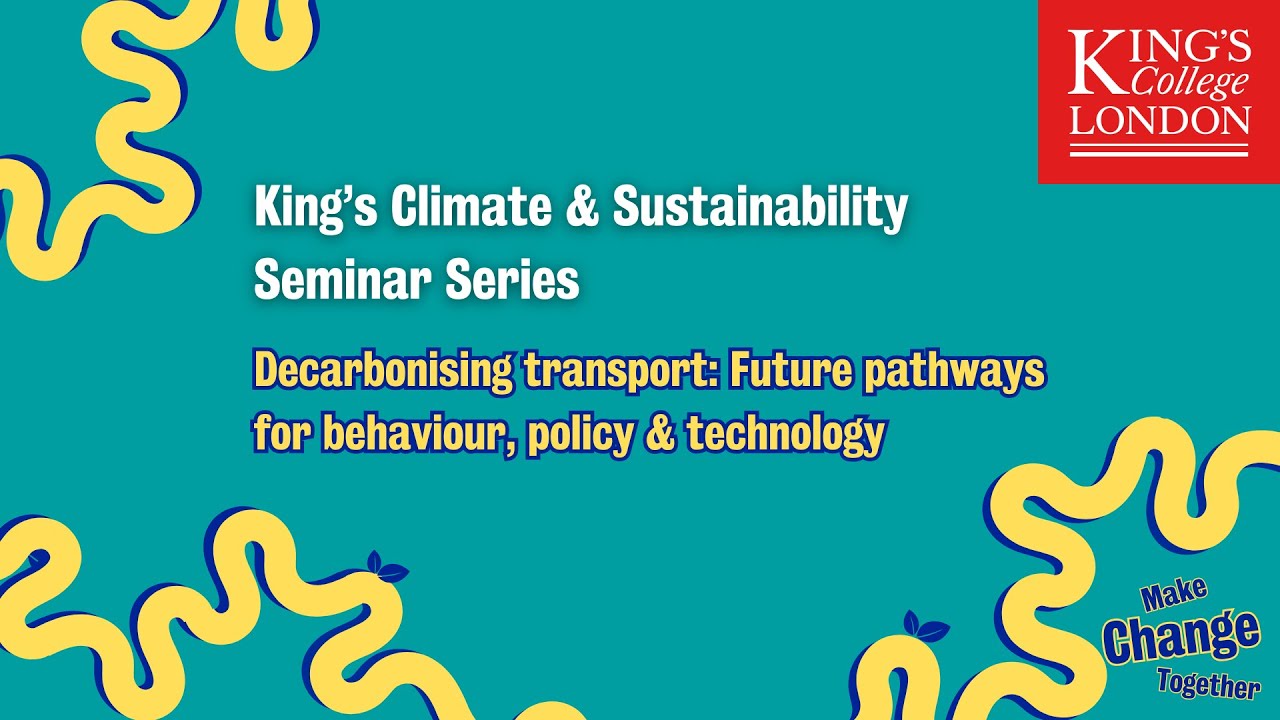 KING'S College LONDON

King's Climate & Sustainability Seminar Series

Decarbonising transport: Future pathways for behaviour, policy & technology

Make Change Together